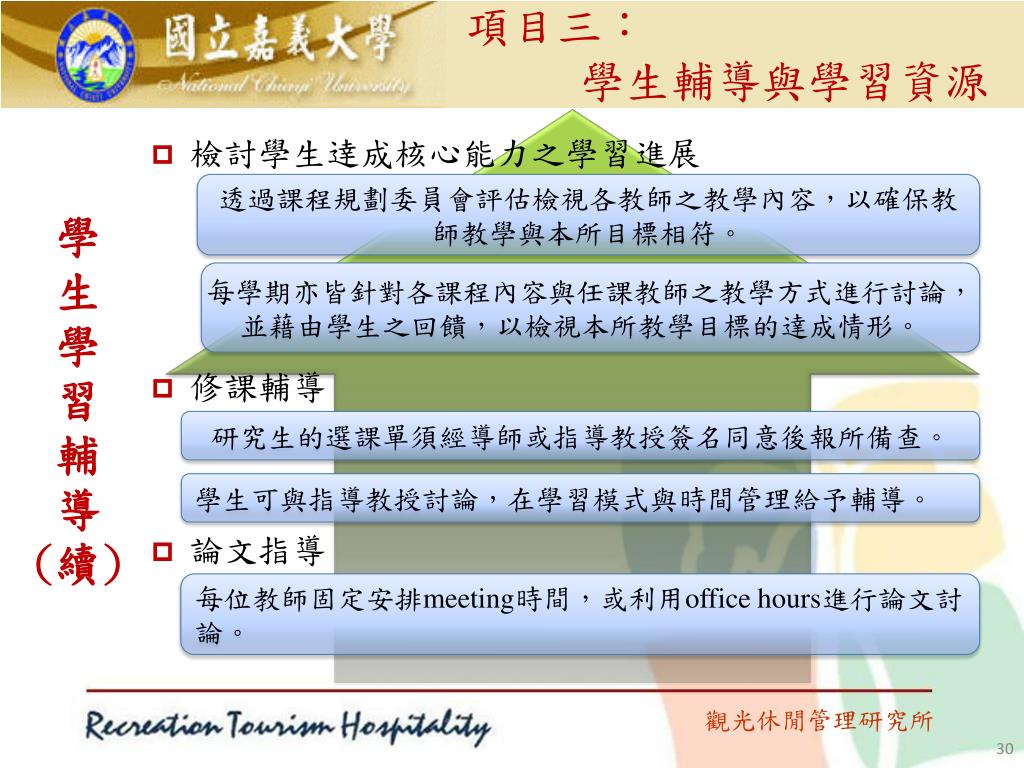 國立嘉義大學
National Chiayi University

項目三：
學生輔導與學習資源

學生學習輔導（續）

檢討學生達成核心能力之學習進展

透過課程規劃委員會評估檢視各教師之教學內容，以確保教師教學與本所目標相符。

每學期亦皆針對各課程內容與任課教師之教學方式進行討論，並藉由學生之回饋，以檢視本所教學目標的達成情形。

修課輔導

研究生的選課單須經導師或指導教授簽名同意後報所備查。

學生可與指導教授討論，在學習模式與時間管理給予輔導。

論文指導

每位教師固定安排meeting時間，或利用office hours進行論文討論。

Recreation Tourism Hospitality

觀光休閒管理研究所

30